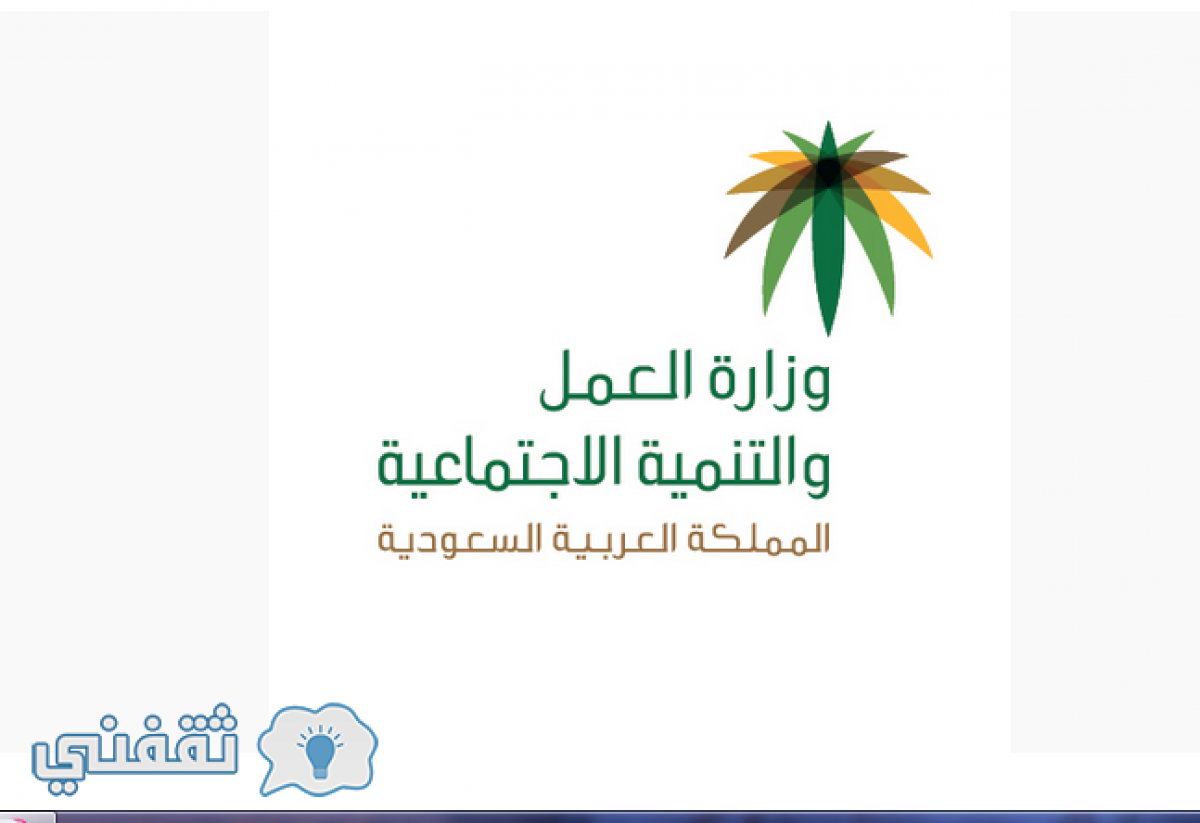 وزارة العمل
والتنمية الاجتماعية
المملكة العربية السعودية

ثقفني